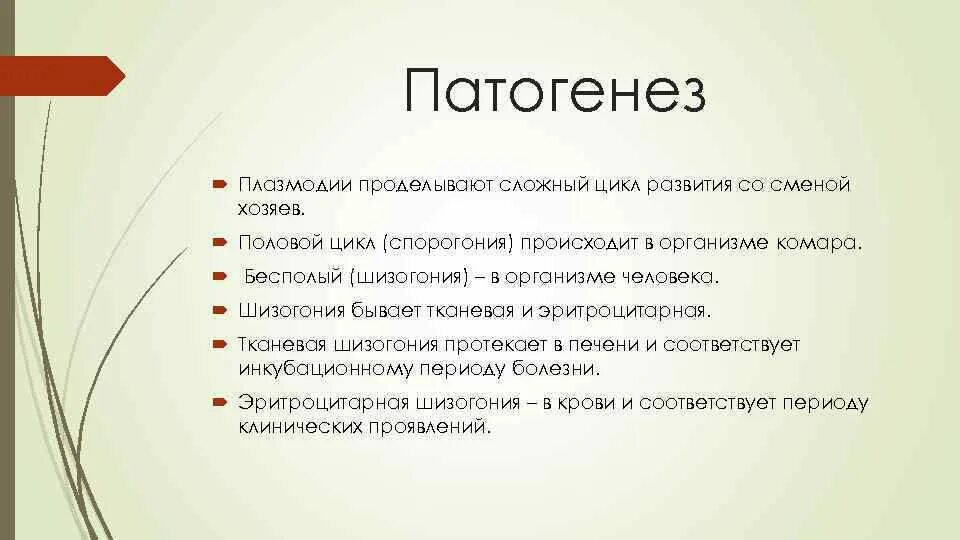 Патогенез

Плазмодии проделывают сложный цикл развития со сменой хозяев.

Половой цикл (спорогония) происходит в организме комара.

Бесполый (шизогония) – в организме человека.

Шизогония бывает тканевая и эритроцитарная.

Тканевая шизогония протекает в печени и соответствует инкубационному периоду болезни.

Эритроцитарная шизогония – в крови и соответствует периоду клинических проявлений.